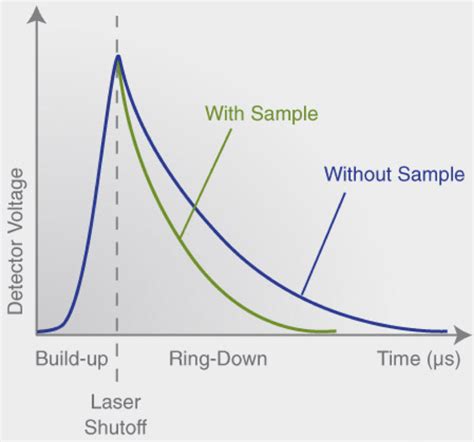 Detector Voltage

With Sample

Without Sample

Build-up

Ring-Down

Time (μs)

Laser Shutoff